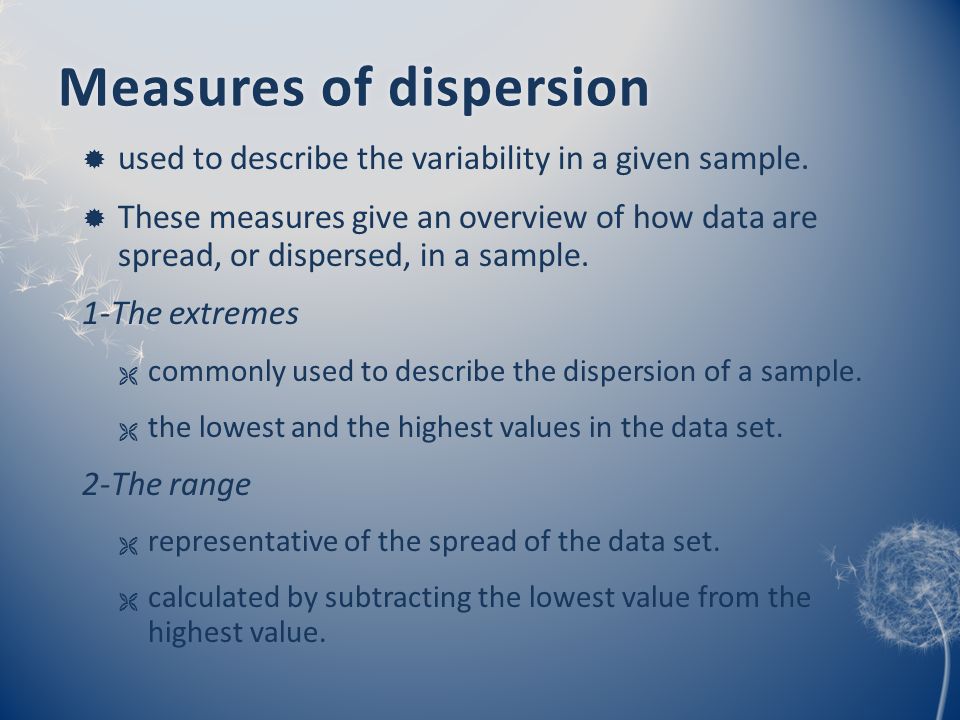 Measures of dispersion

used to describe the variability in a given sample.

These measures give an overview of how data are spread, or dispersed, in a sample.

1-The extremes

commonly used to describe the dispersion of a sample.

the lowest and the highest values in the data set.

2-The range

representative of the spread of the data set.

calculated by subtracting the lowest value from the highest value.